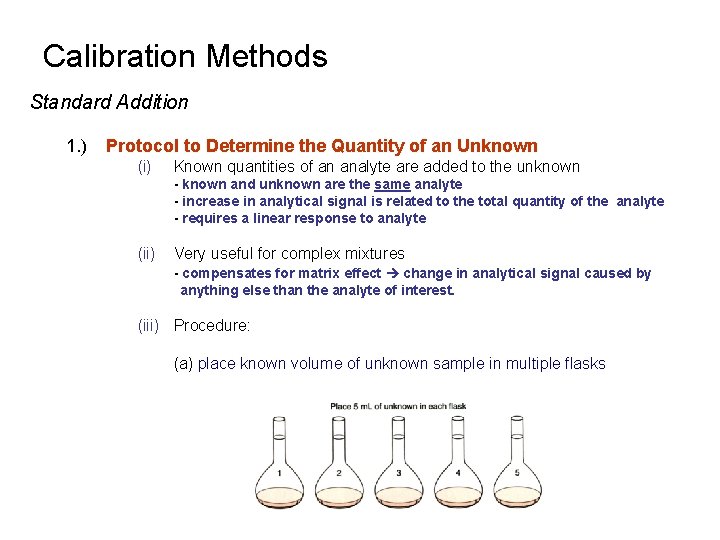 Calibration Methods

Standard Addition

1.) Protocol to Determine the Quantity of an Unknown

(i) Known quantities of an analyte are added to the unknown
- known and unknown are the same analyte
- increase in analytical signal is related to the total quantity of the analyte
- requires a linear response to analyte

(ii) Very useful for complex mixtures
- compensates for matrix effect → change in analytical signal caused by anything else than the analyte of interest.

(iii) Procedure:

(a) place known volume of unknown sample in multiple flasks

Place 5 mL of unknown in each flask

1 2 3 4 5